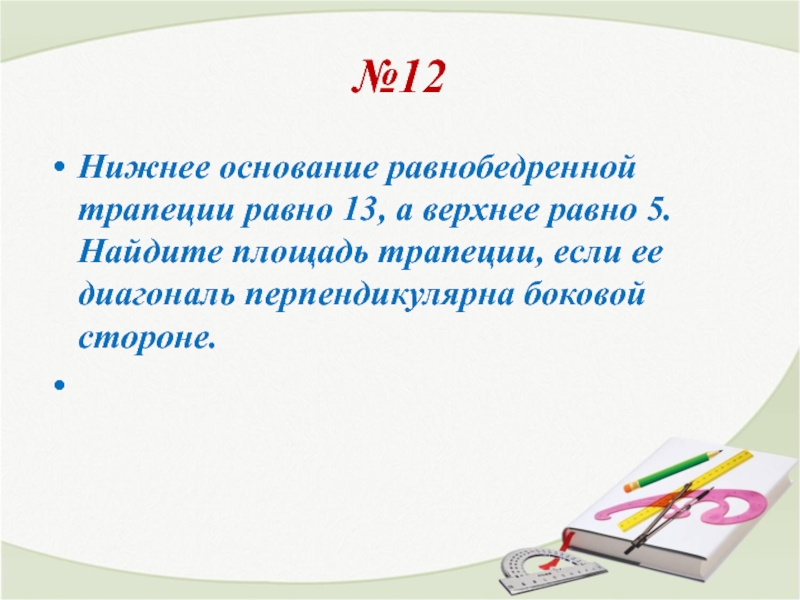 №12

• Нижнее основание равнобедренной трапеции равно 13, а верхнее равно 5. Найдите площадь трапеции, если ее диагональ перпендикулярна боковой стороне.

•